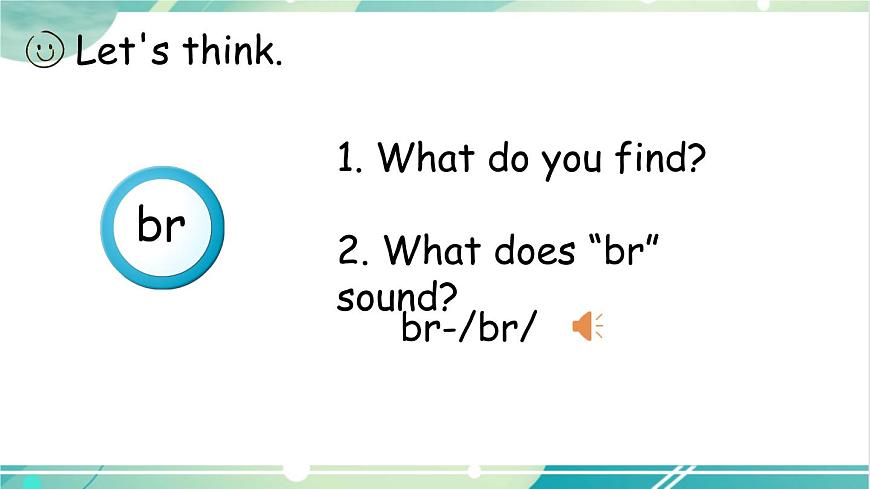 Let's think.

br

1. What do you find?

2. What does “br” sound?

br-/br/